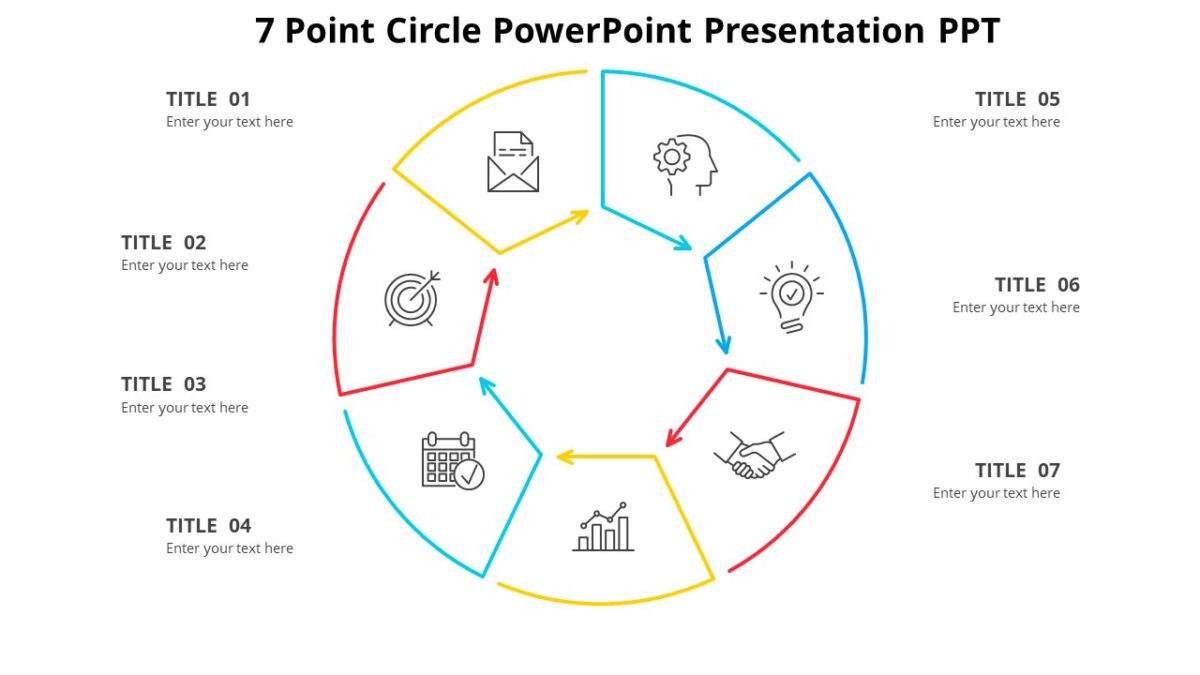 7 Point Circle PowerPoint Presentation PPT

TITLE 01
Enter your text here

TITLE 02
Enter your text here

TITLE 03
Enter your text here

TITLE 04
Enter your text here

TITLE 05
Enter your text here

TITLE 06
Enter your text here

TITLE 07
Enter your text here